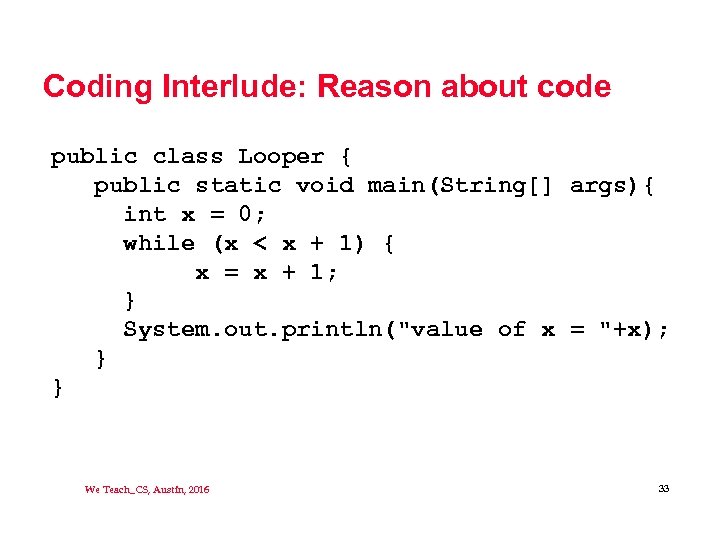 Coding Interlude: Reason about code

public class Looper {
    public static void main(String[] args){
        int x = 0;
        while (x < x + 1) {
            x = x + 1;
        }
        System.out.println("value of x = "+x);
    }
}

We Teach_CS, Austin, 2016

33